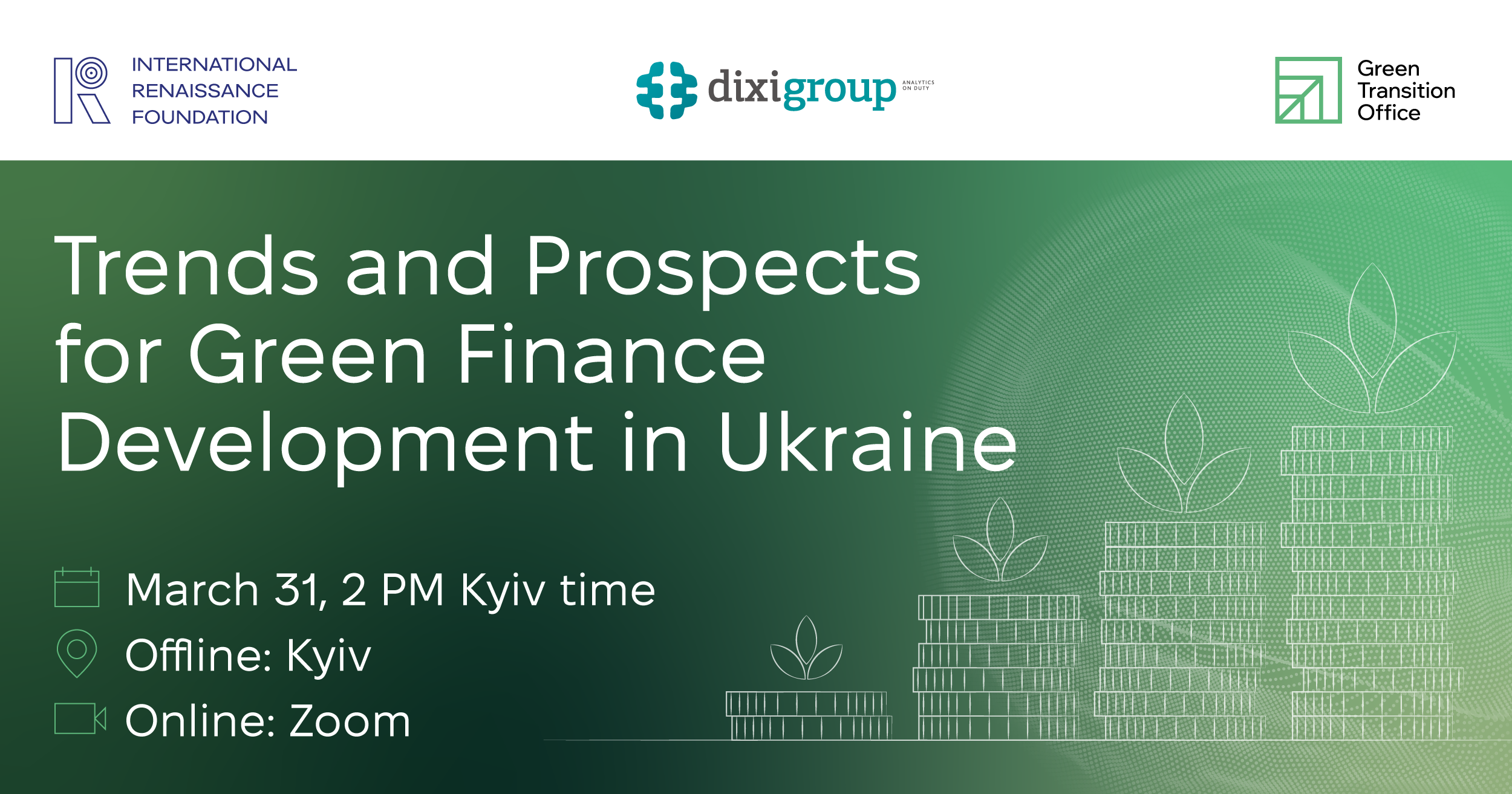 INTERNATIONAL RENAISSANCE FOUNDATION

dixigroup ANALYTICS ON DUTY

Green Transition Office

Trends and Prospects for Green Finance Development in Ukraine

March 31, 2 PM Kyiv time

Offline: Kyiv

Online: Zoom